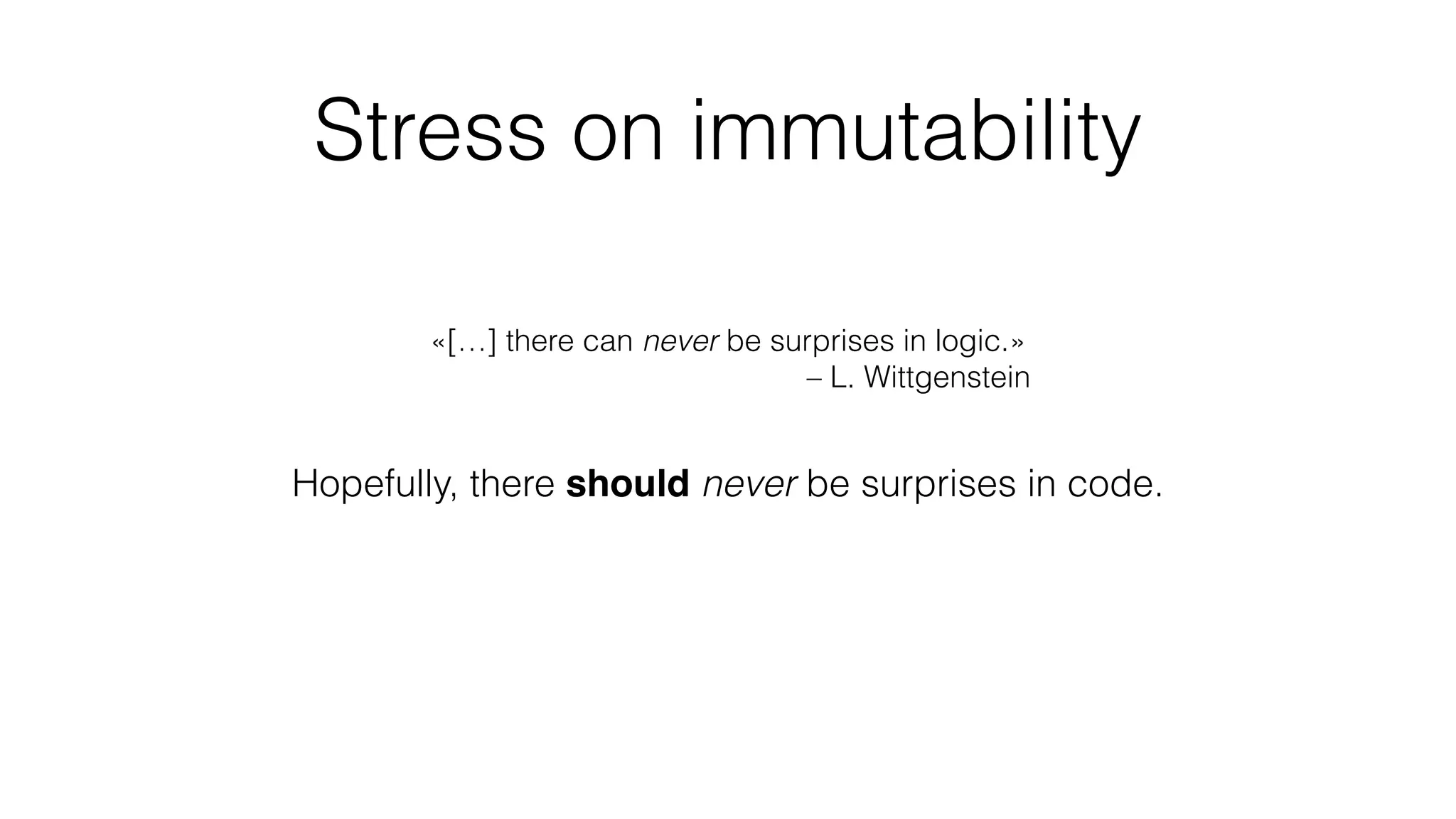 Stress on immutability

«[…] there can never be surprises in logic.»
– L. Wittgenstein

Hopefully, there should never be surprises in code.